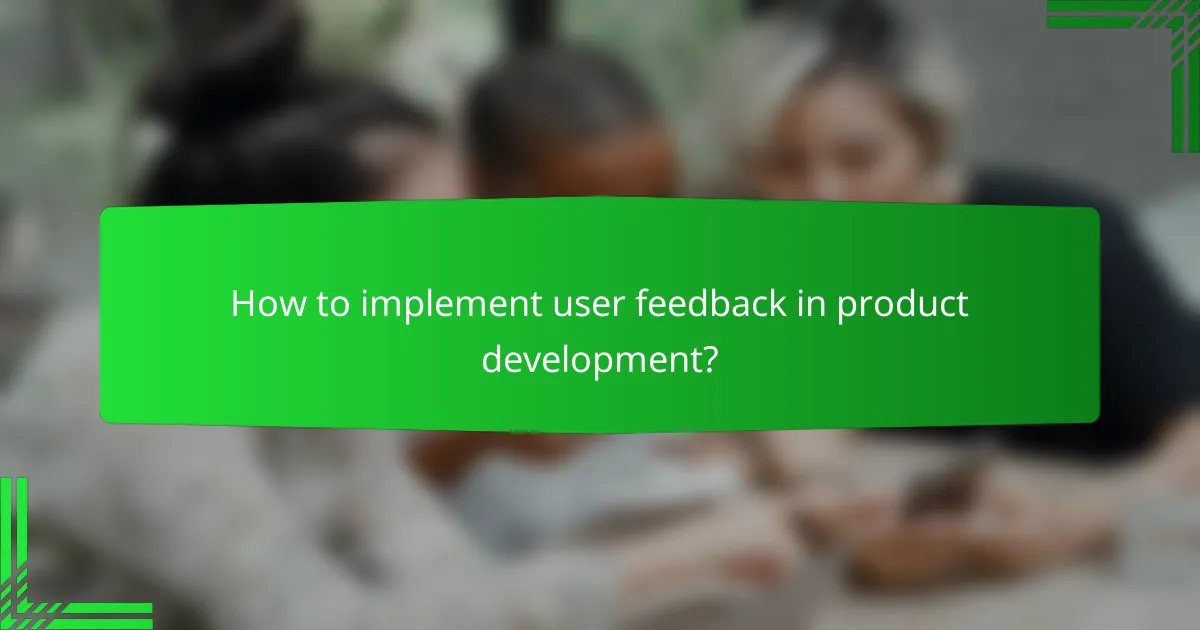 How to implement user feedback in product development?